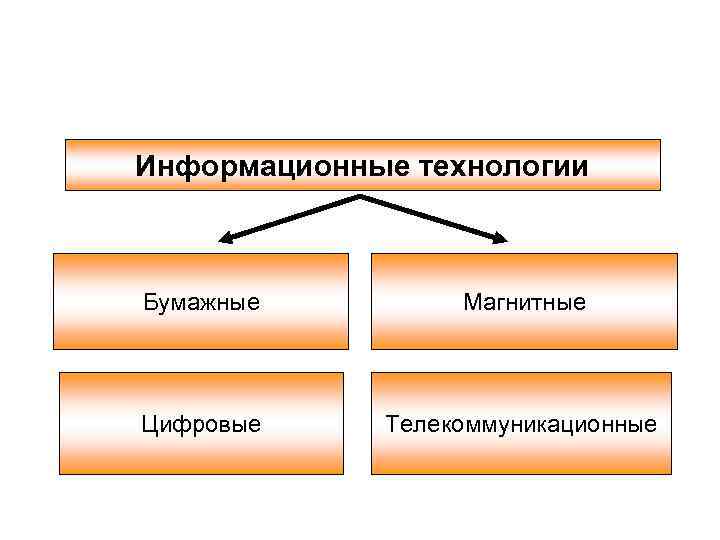 Информационные технологии

Бумажные

Магнитные

Цифровые

Телекоммуникационные